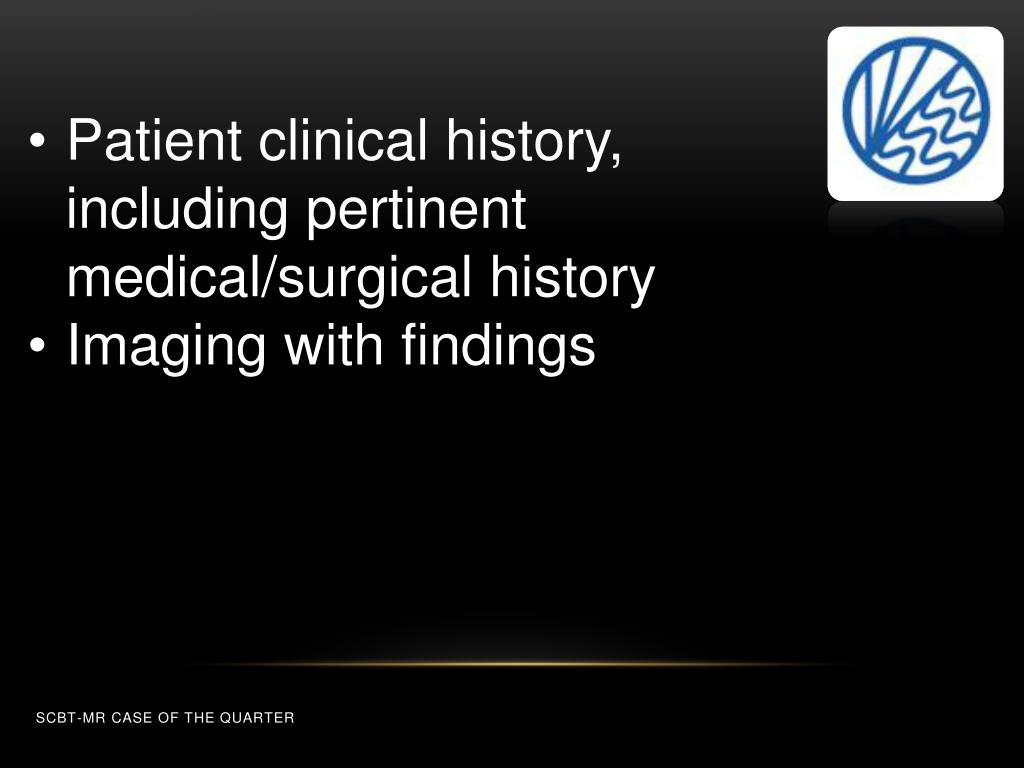 • Patient clinical history, including pertinent medical/surgical history
• Imaging with findings

SCBT-MR CASE OF THE QUARTER